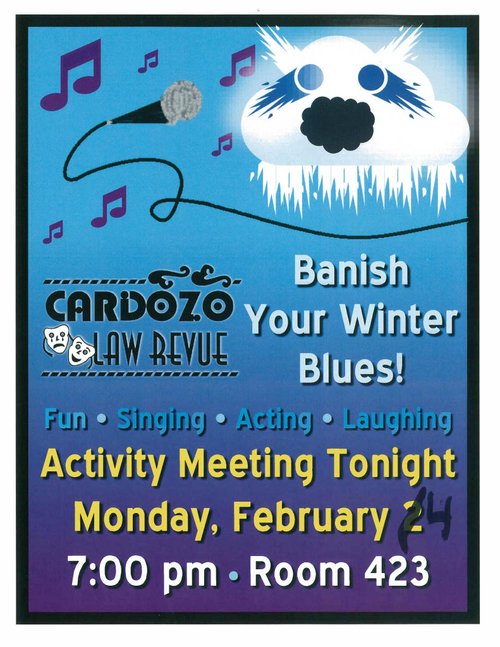 CARDOZO LAW REVUE

Banish Your Winter Blues!

Fun • Singing • Acting • Laughing

Activity Meeting Tonight

Monday, February 24

7:00 pm • Room 423